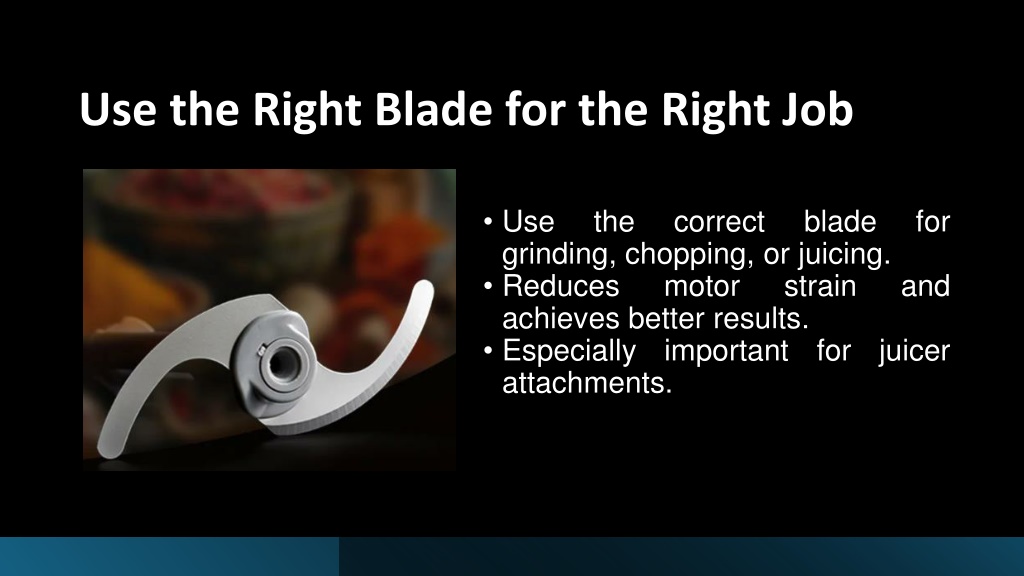 Use the Right Blade for the Right Job

• Use the correct blade for grinding, chopping, or juicing.
• Reduces motor strain and achieves better results.
• Especially important for juicer attachments.